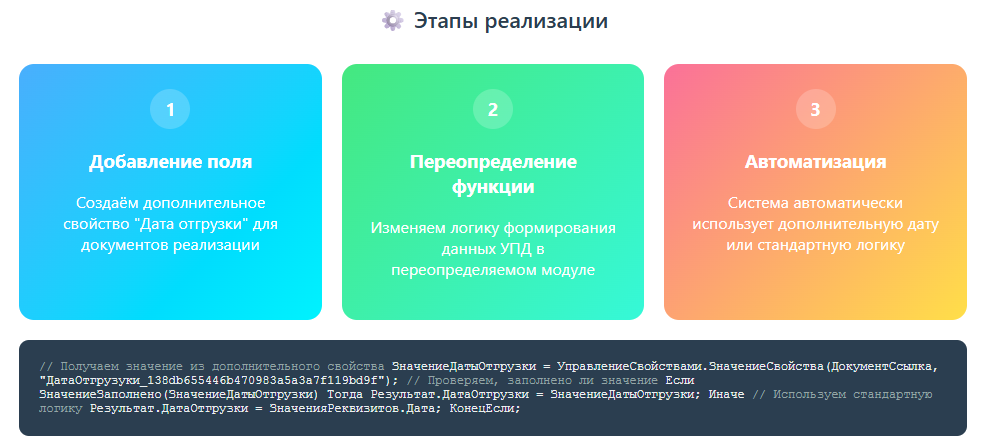 Этапы реализации

1

Добавление поля

Создаём дополнительное свойство "Дата отгрузки" для документов реализации

2

Переопределение функции

Изменяем логику формирования данных УПД в переопределяемом модуле

3

Автоматизация

Система автоматически использует дополнительную дату или стандартную логику

// Получаем значение из дополнительного свойства ЗначениеДатыОтгрузки = УправлениеСвойствами.ЗначениеСвойства(ДокументСсылка, "ДатаОтгрузки_138db655446b470983a5a3a7f119bd9f"); // Проверяем, заполнено ли значение Если ЗначениеЗаполнено(ЗначениеДатыОтгрузки) Тогда Результат.ДатаОтгрузки = ЗначениеДатыОтгрузки; Иначе // Используем стандартную логику Результат.ДатаОтгрузки = ЗначенияРеквизитов.Дата; КонецЕсли;